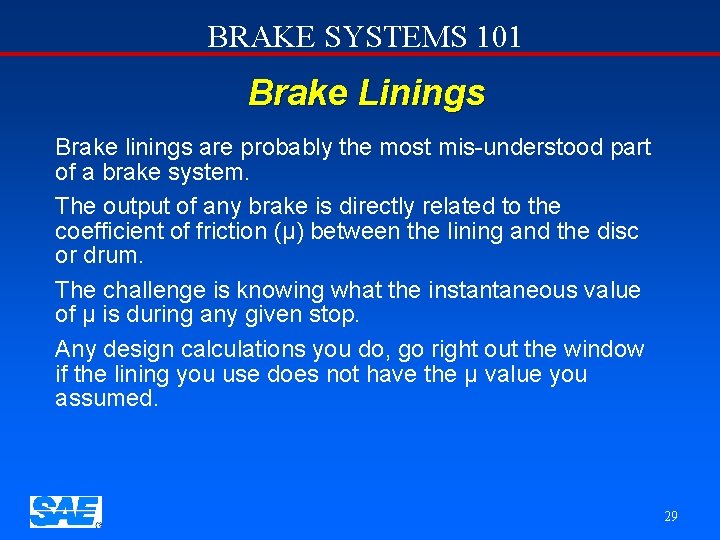 BRAKE SYSTEMS 101

Brake Linings

Brake linings are probably the most mis-understood part of a brake system.

The output of any brake is directly related to the coefficient of friction (μ) between the lining and the disc or drum.

The challenge is knowing what the instantaneous value of μ is during any given stop.

Any design calculations you do, go right out the window if the lining you use does not have the μ value you assumed.

SAE

29